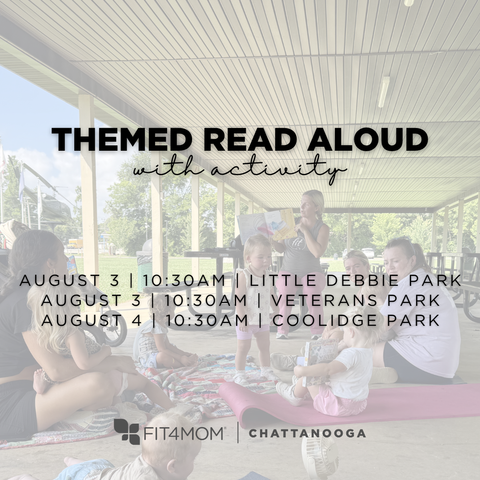 THEMED READ ALOUD
with activity

AUGUST 3 | 10:30AM | LITTLE DEBBIE PARK
AUGUST 3 | 10:30AM | VETERANS PARK
AUGUST 4 | 10:30AM | COOLIDGE PARK

FIT4MOM® | CHATTANOOGA